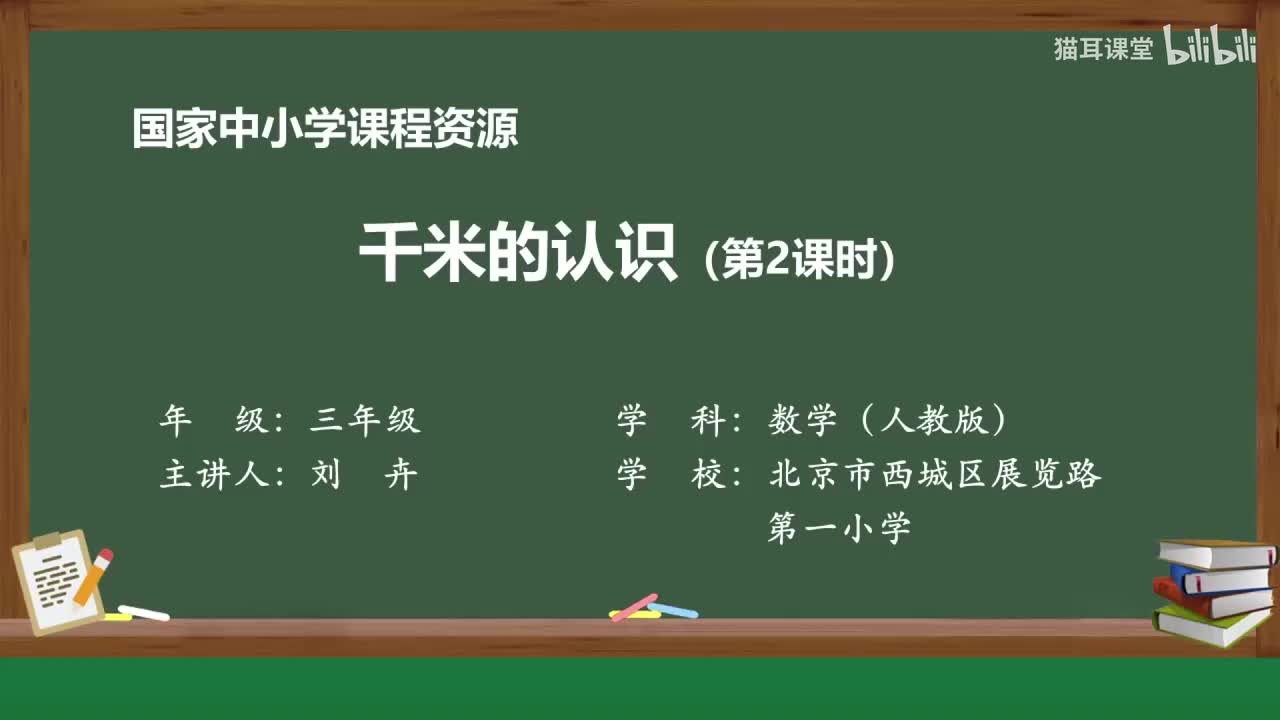 猫耳课堂 bilibili

国家中小学课程资源

千米的认识（第2课时）

年　级：三年级

主讲人：刘　卉

学　科：数学（人教版）

学　校：北京市西城区展览路第一小学